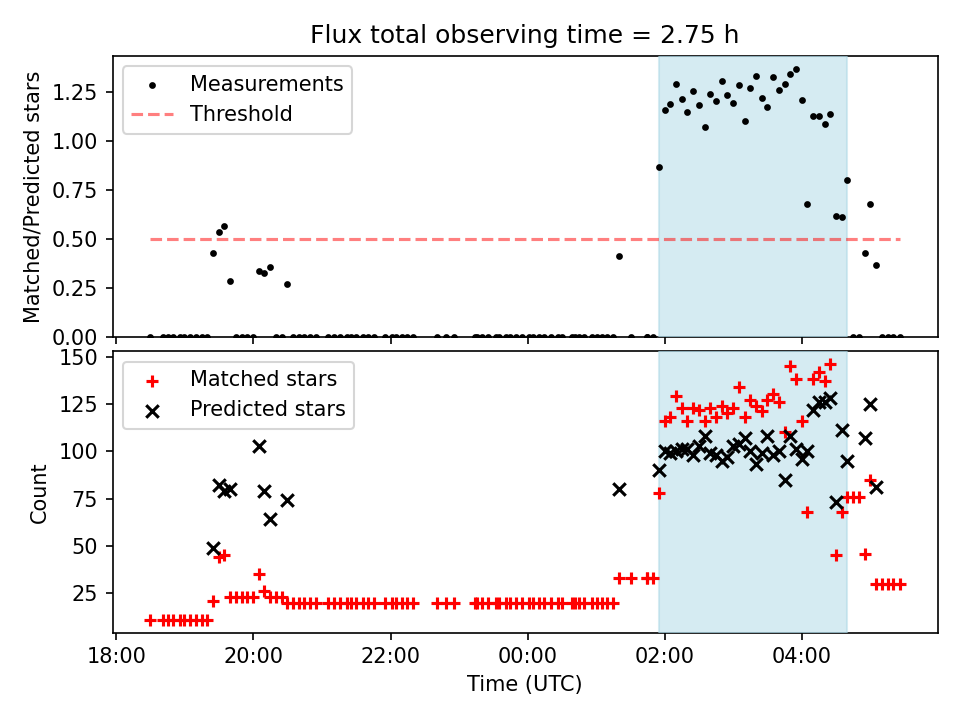 Flux total observing time = 2.75 h

Measurements
Threshold

Matched/Predicted stars

1.25
1.00
0.75
0.50
0.25
0.00

Matched stars
Predicted stars

Count

150
125
100
75
50
25

18:00
20:00
22:00
00:00
02:00
04:00

Time (UTC)